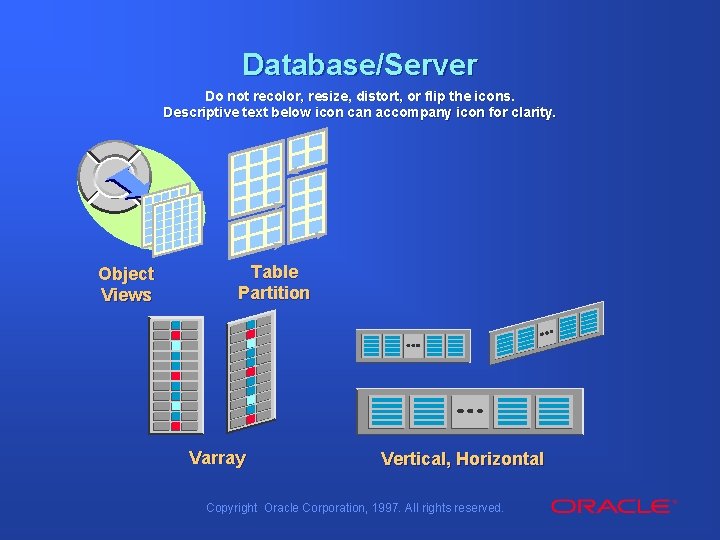 Database/Server

Do not recolor, resize, distort, or flip the icons.
Descriptive text below icon can accompany icon for clarity.

Object Views

Table Partition

Varray

Vertical, Horizontal

Copyright Oracle Corporation, 1997. All rights reserved.

ORACLE®